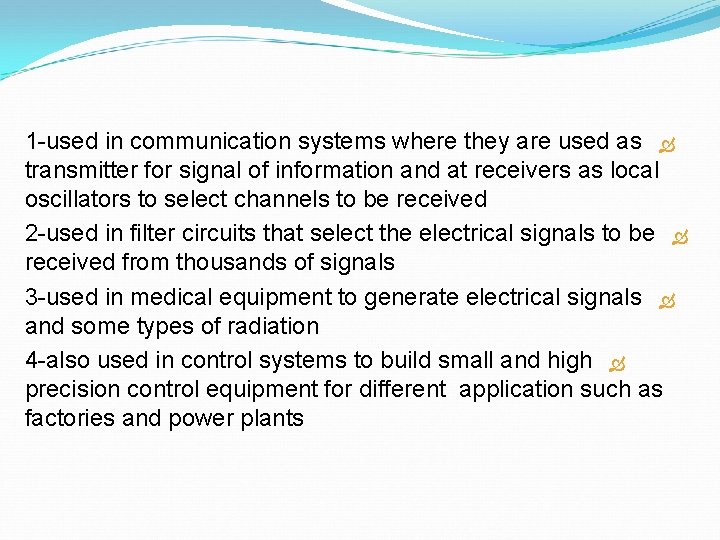 1-used in communication systems where they are used as transmitter for signal of information and at receivers as local oscillators to select channels to be received

2-used in filter circuits that select the electrical signals to be received from thousands of signals

3-used in medical equipment to generate electrical signals and some types of radiation

4-also used in control systems to build small and high precision control equipment for different application such as factories and power plants